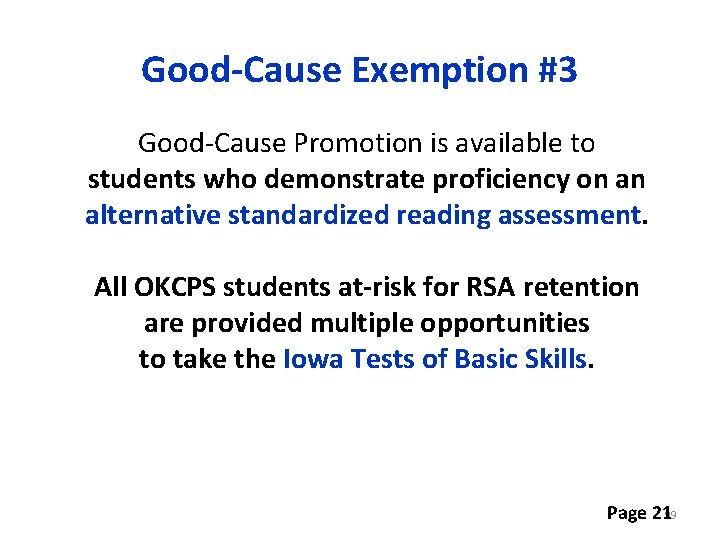 Good-Cause Exemption #3

Good-Cause Promotion is available to students who demonstrate proficiency on an alternative standardized reading assessment.

All OKCPS students at-risk for RSA retention are provided multiple opportunities to take the Iowa Tests of Basic Skills.

Page 21

9